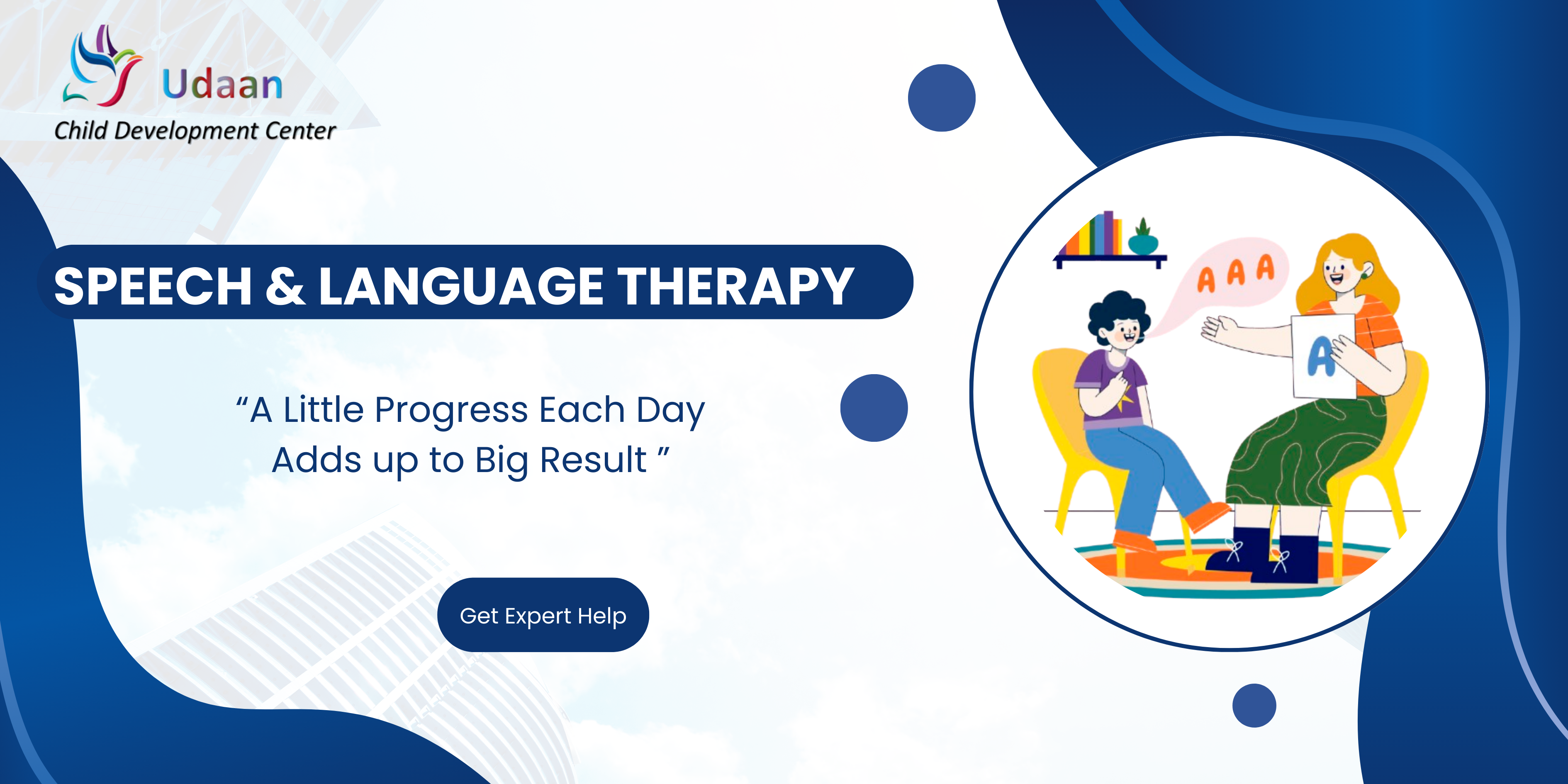 Udaan
Child Development Center

SPEECH & LANGUAGE THERAPY

“A Little Progress Each Day
Adds up to Big Result ”

Get Expert Help

A A A

A